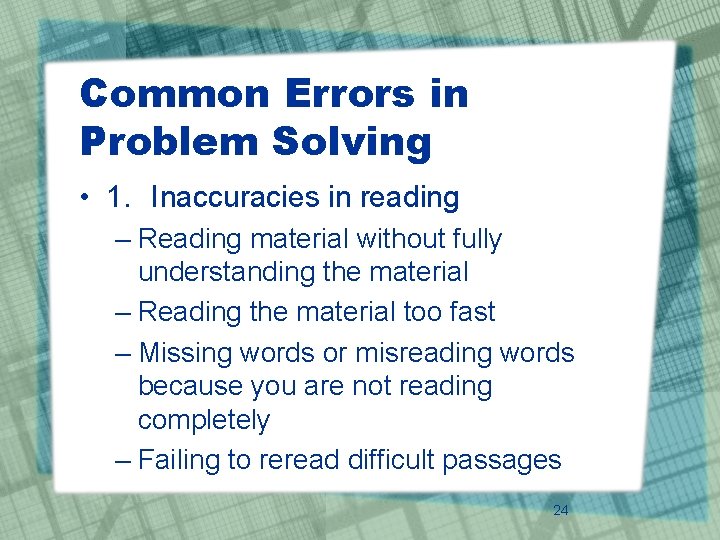 Common Errors in Problem Solving

• 1. Inaccuracies in reading

– Reading material without fully understanding the material

– Reading the material too fast

– Missing words or misreading words because you are not reading completely

– Failing to reread difficult passages

24